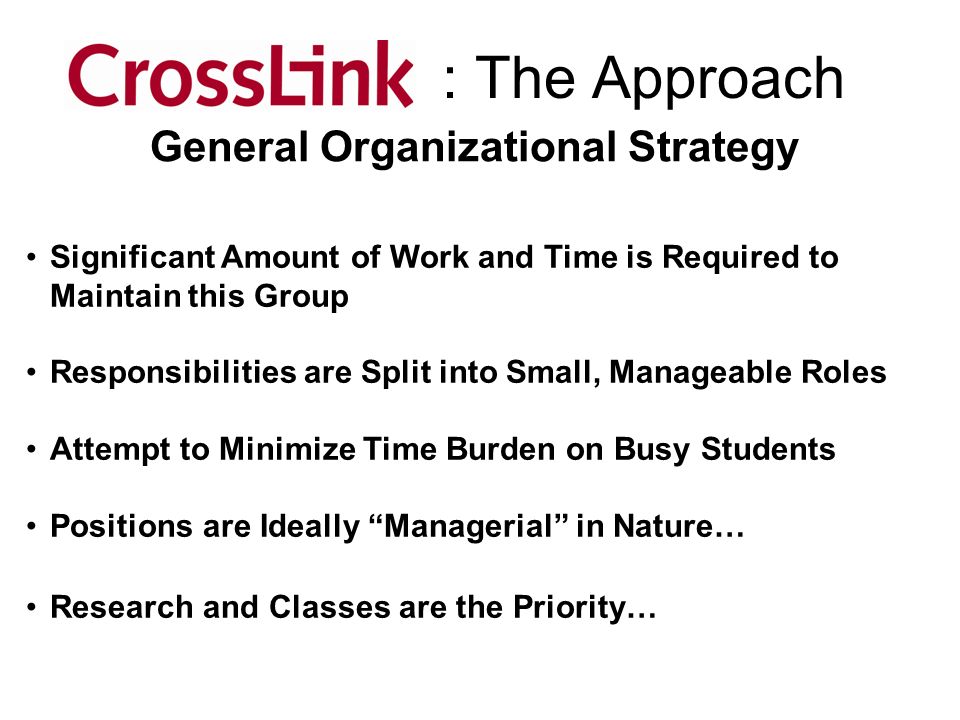 CrossLink : The Approach
General Organizational Strategy

• Significant Amount of Work and Time is Required to Maintain this Group

• Responsibilities are Split into Small, Manageable Roles

• Attempt to Minimize Time Burden on Busy Students

• Positions are Ideally “Managerial” in Nature…

• Research and Classes are the Priority…